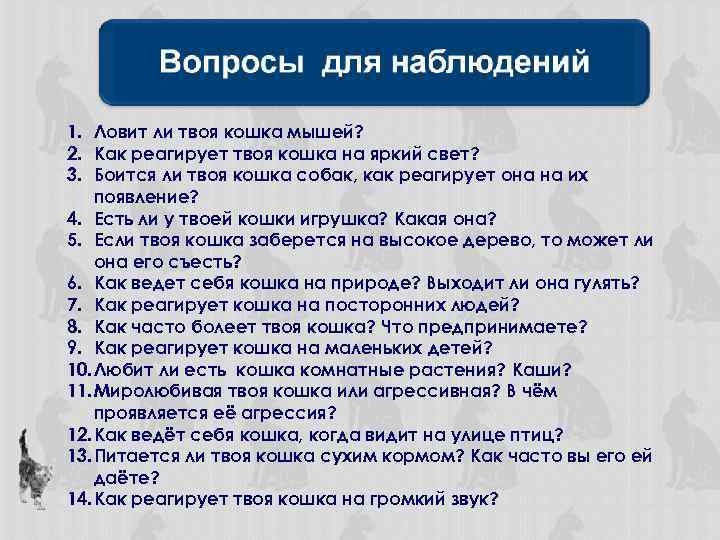 Вопросы для наблюдений

1. Ловит ли твоя кошка мышей?
2. Как реагирует твоя кошка на яркий свет?
3. Боится ли твоя кошка собак, как реагирует она на их появление?
4. Есть ли у твоей кошки игрушка? Какая она?
5. Если твоя кошка заберется на высокое дерево, то может ли она его съесть?
6. Как ведет себя кошка на природе? Выходит ли она гулять?
7. Как реагирует кошка на посторонних людей?
8. Как часто болеет твоя кошка? Что предпринимаете?
9. Как реагирует кошка на маленьких детей?
10. Любит ли есть кошка комнатные растения? Каши?
11. Миролюбивая твоя кошка или агрессивная? В чём проявляется её агрессия?
12. Как ведёт себя кошка, когда видит на улице птиц?
13. Питается ли твоя кошка сухим кормом? Как часто вы его ей даёте?
14. Как реагирует твоя кошка на громкий звук?